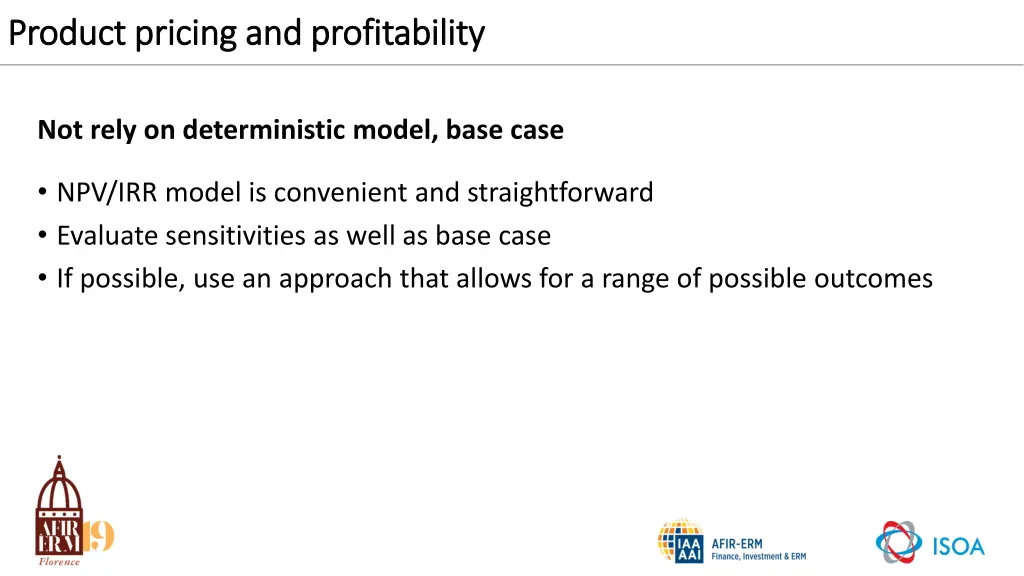 Product pricing and profitability

Not rely on deterministic model, base case

• NPV/IRR model is convenient and straightforward
• Evaluate sensitivities as well as base case
• If possible, use an approach that allows for a range of possible outcomes

AFIR ERM 19
Florence

IAA AAI
AFIR-ERM
Finance, Investment & ERM

ISOA